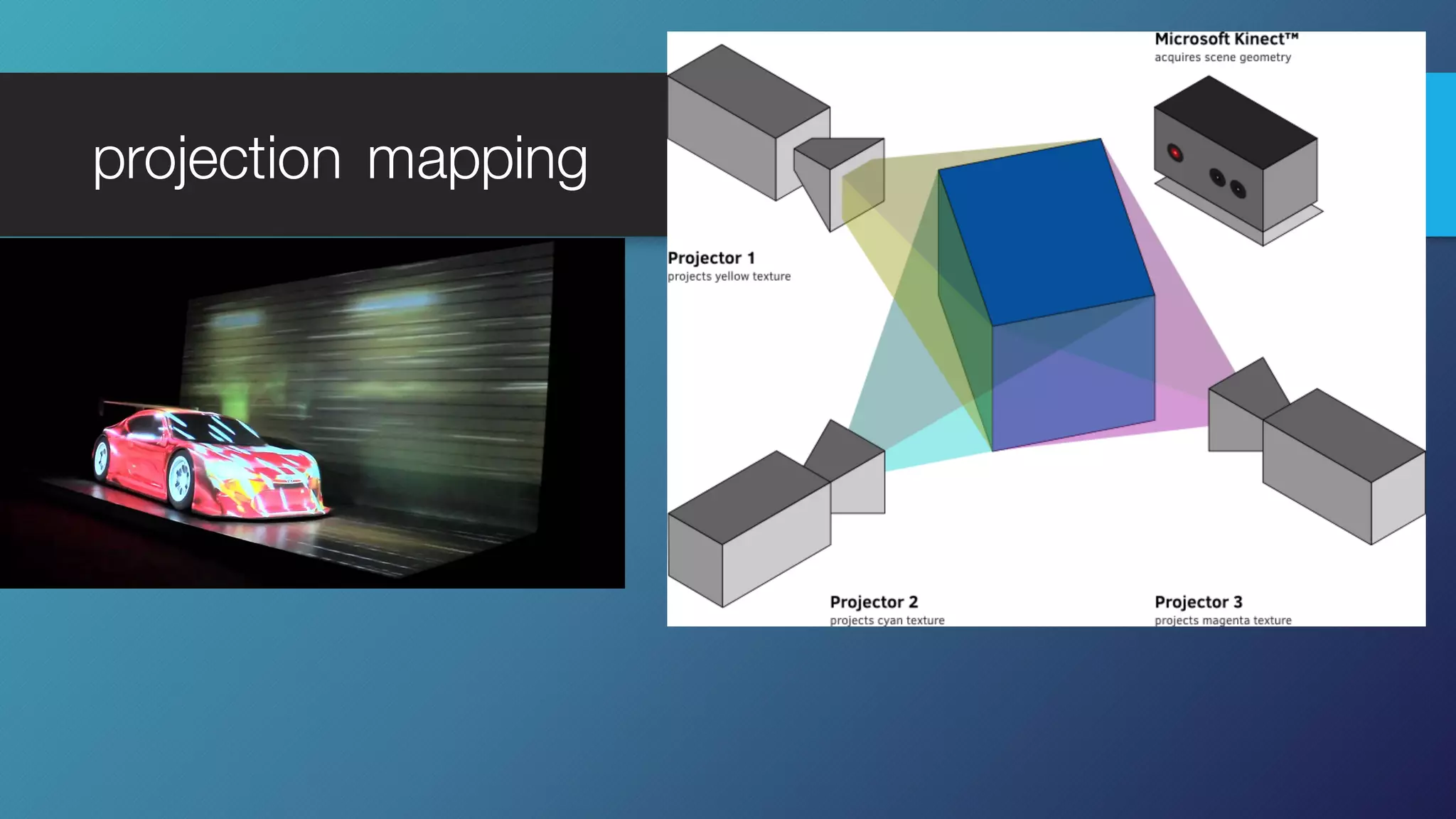 projection mapping

Microsoft Kinect™
acquires scene geometry

Projector 1
projects yellow texture

Projector 2
projects cyan texture

Projector 3
projects magenta texture